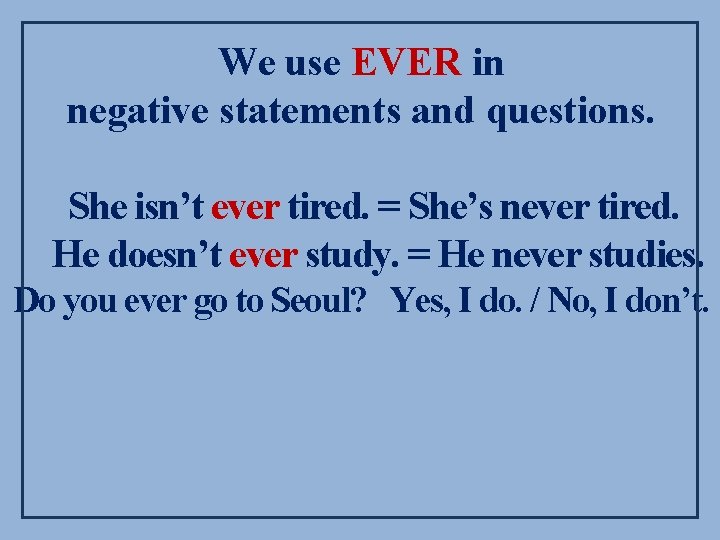 We use EVER in negative statements and questions.

She isn’t ever tired. = She’s never tired.
He doesn’t ever study. = He never studies.
Do you ever go to Seoul? Yes, I do. / No, I don’t.